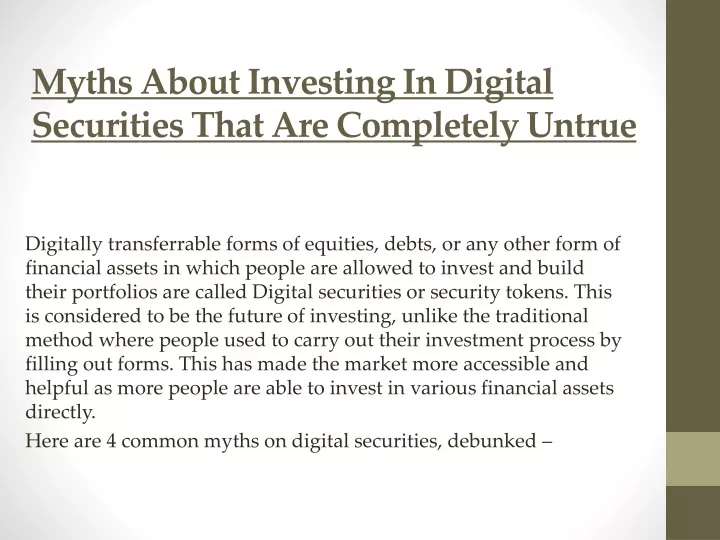 Myths About Investing In Digital Securities That Are Completely Untrue

Digitally transferrable forms of equities, debts, or any other form of financial assets in which people are allowed to invest and build their portfolios are called Digital securities or security tokens. This is considered to be the future of investing, unlike the traditional method where people used to carry out their investment process by filling out forms. This has made the market more accessible and helpful as more people are able to invest in various financial assets directly.

Here are 4 common myths on digital securities, debunked –